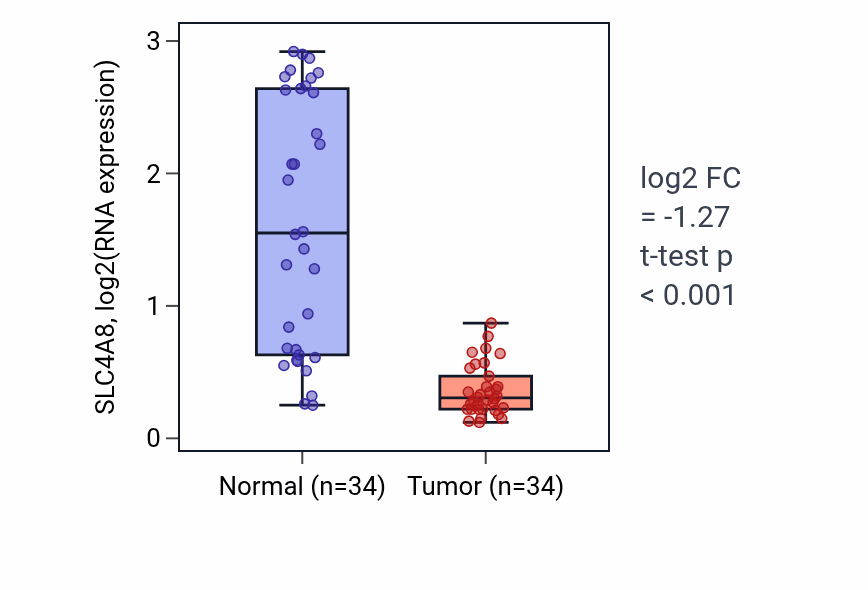 SLC4A8, log2(RNA expression)

3
2
1
0

Normal (n=34)
Tumor (n=34)

log2 FC
= -1.27
t-test p
< 0.001